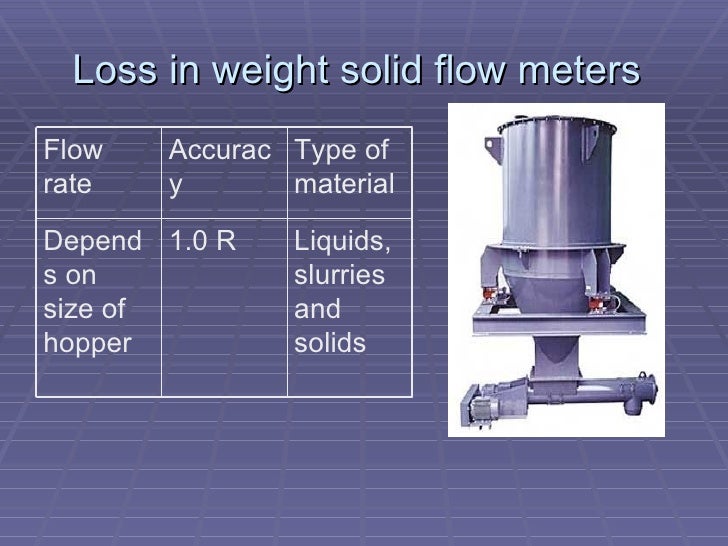 Loss in weight solid flow meters

| Flow rate | Accuracy | Type of material |
|---|---|---|
| Depends on size of hopper | 1.0 R | Liquids, slurries and solids |